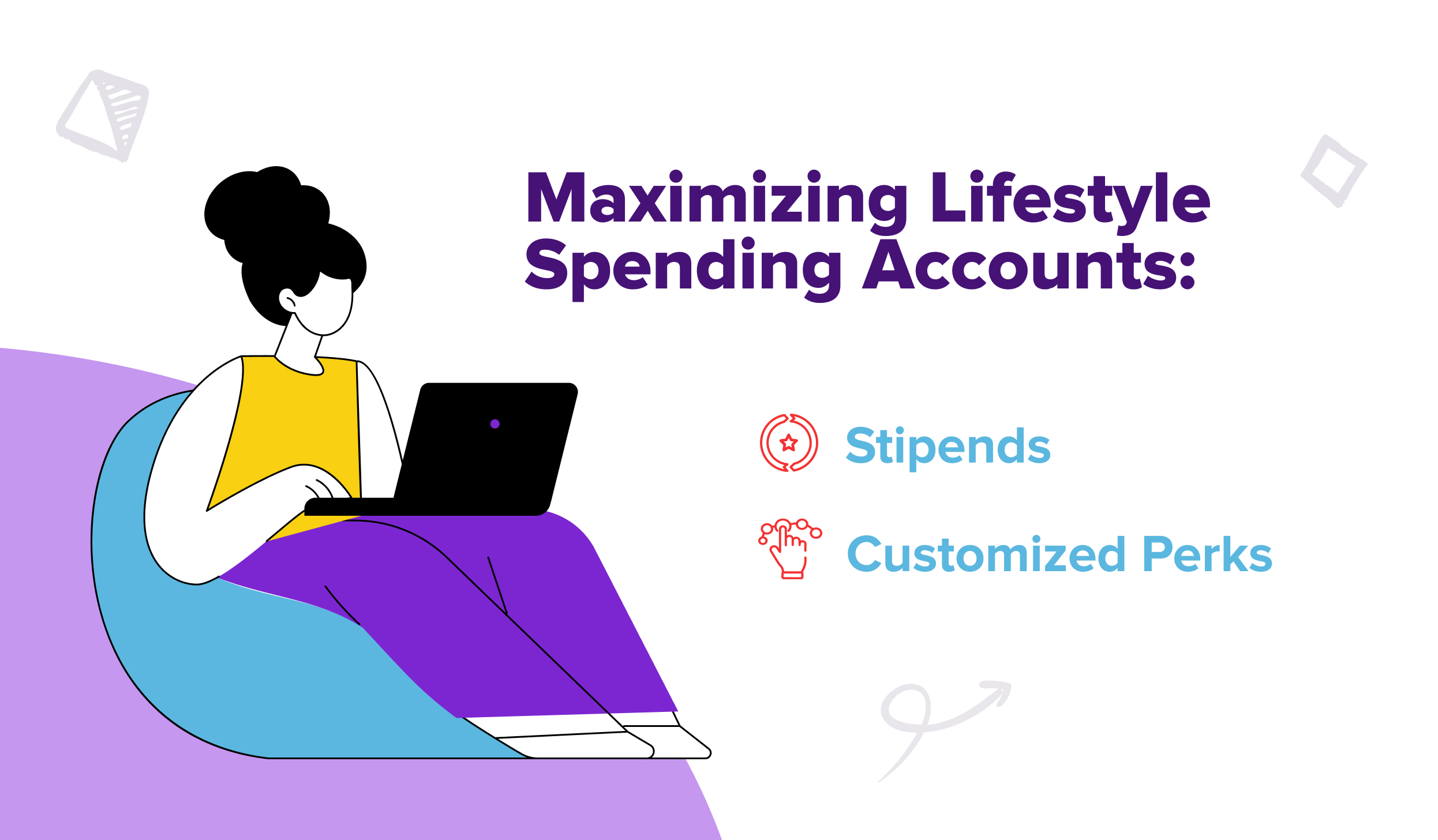 Maximizing Lifestyle Spending Accounts:

Stipends

Customized Perks